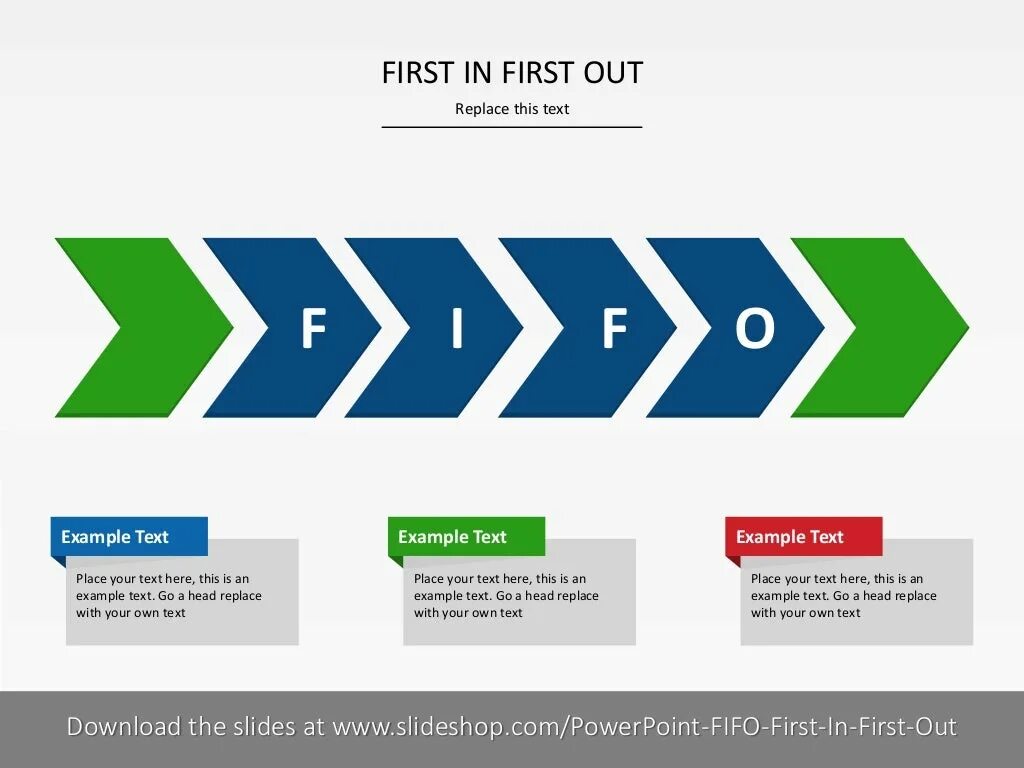 FIRST IN FIRST OUT

Replace this text

F I F O

Example Text

Place your text here, this is an example text. Go a head replace with your own text

Example Text

Place your text here, this is an example text. Go a head replace with your own text

Example Text

Place your text here, this is an example text. Go a head replace with your own text

Download the slides at www.slideshop.com/PowerPoint-FIFO-First-In-First-Out